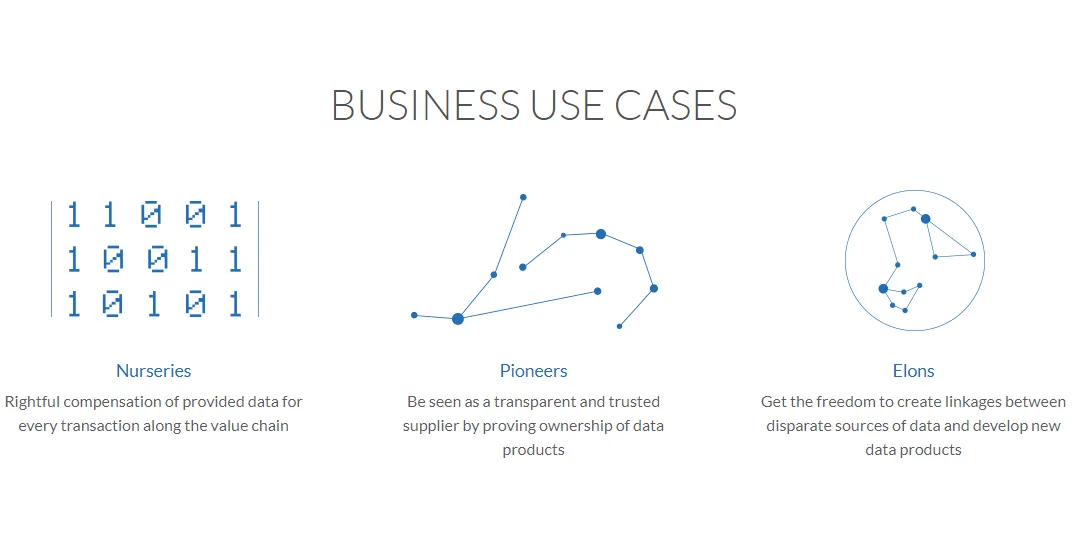 BUSINESS USE CASES

1 1 0 0 1
1 0 0 1 1
1 0 1 0 1

Nurseries

Rightful compensation of provided data for every transaction along the value chain

Pioneers

Be seen as a transparent and trusted supplier by proving ownership of data products

Elons

Get the freedom to create linkages between disparate sources of data and develop new data products